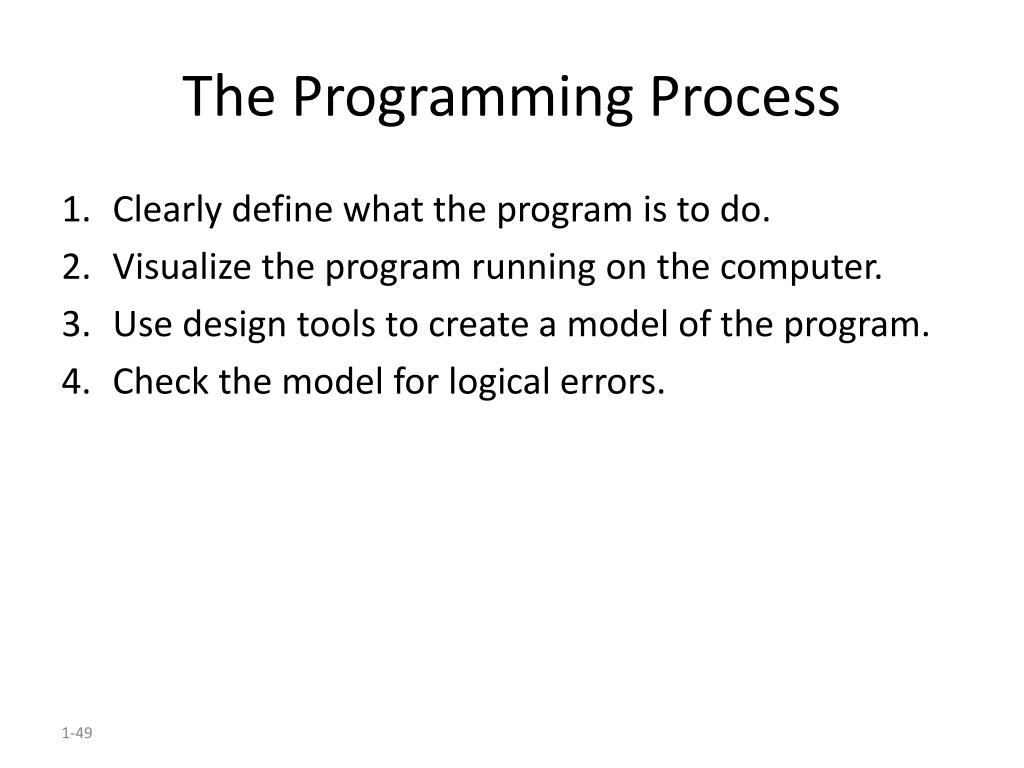 The Programming Process

1. Clearly define what the program is to do.
2. Visualize the program running on the computer.
3. Use design tools to create a model of the program.
4. Check the model for logical errors.

1-49